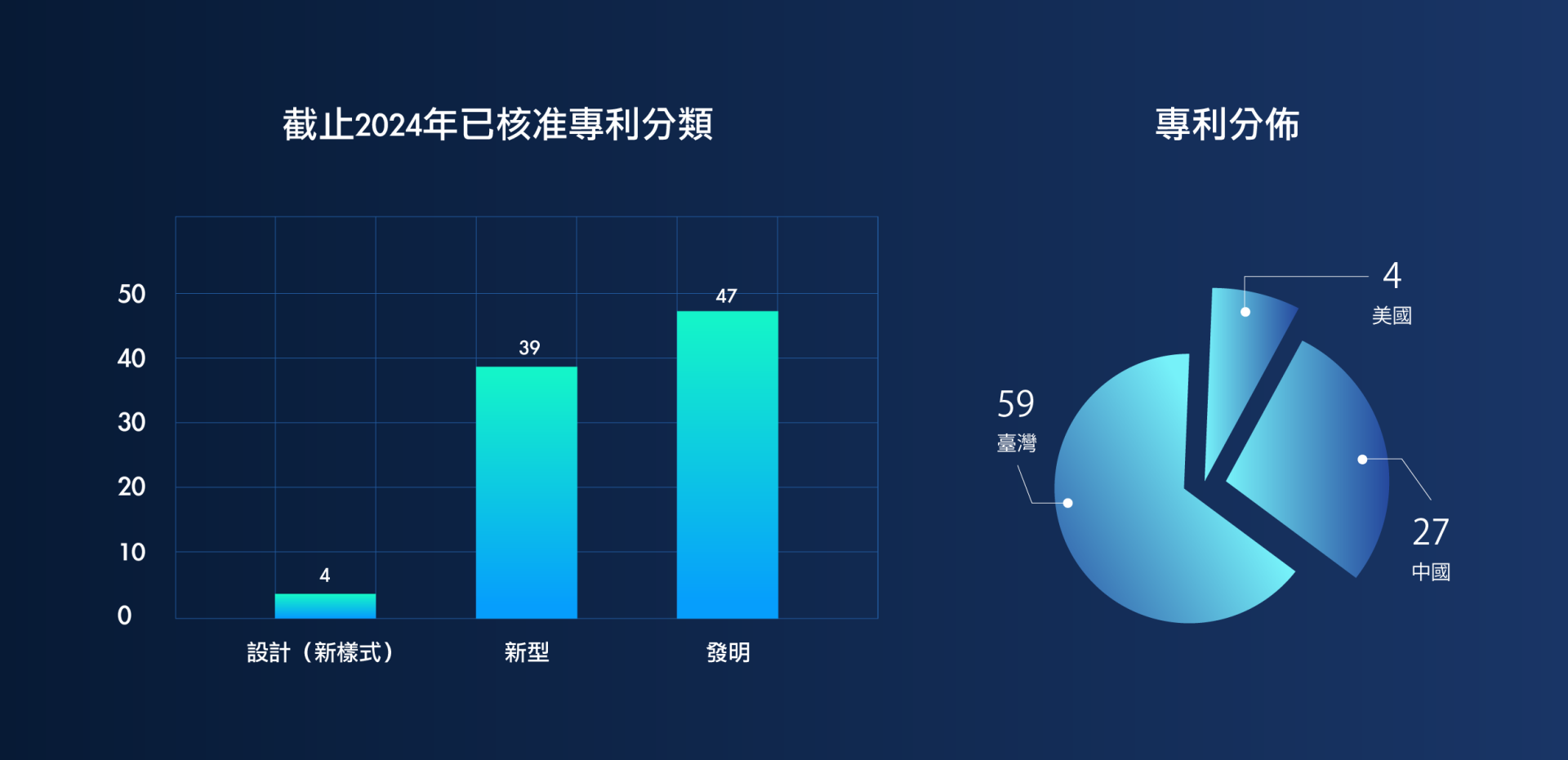 截止2024年已核准專利分類

50
40
30
20
10
0

4
39
47

設計（新樣式）
新型
發明

專利分佈

4
美國

59
臺灣

27
中國